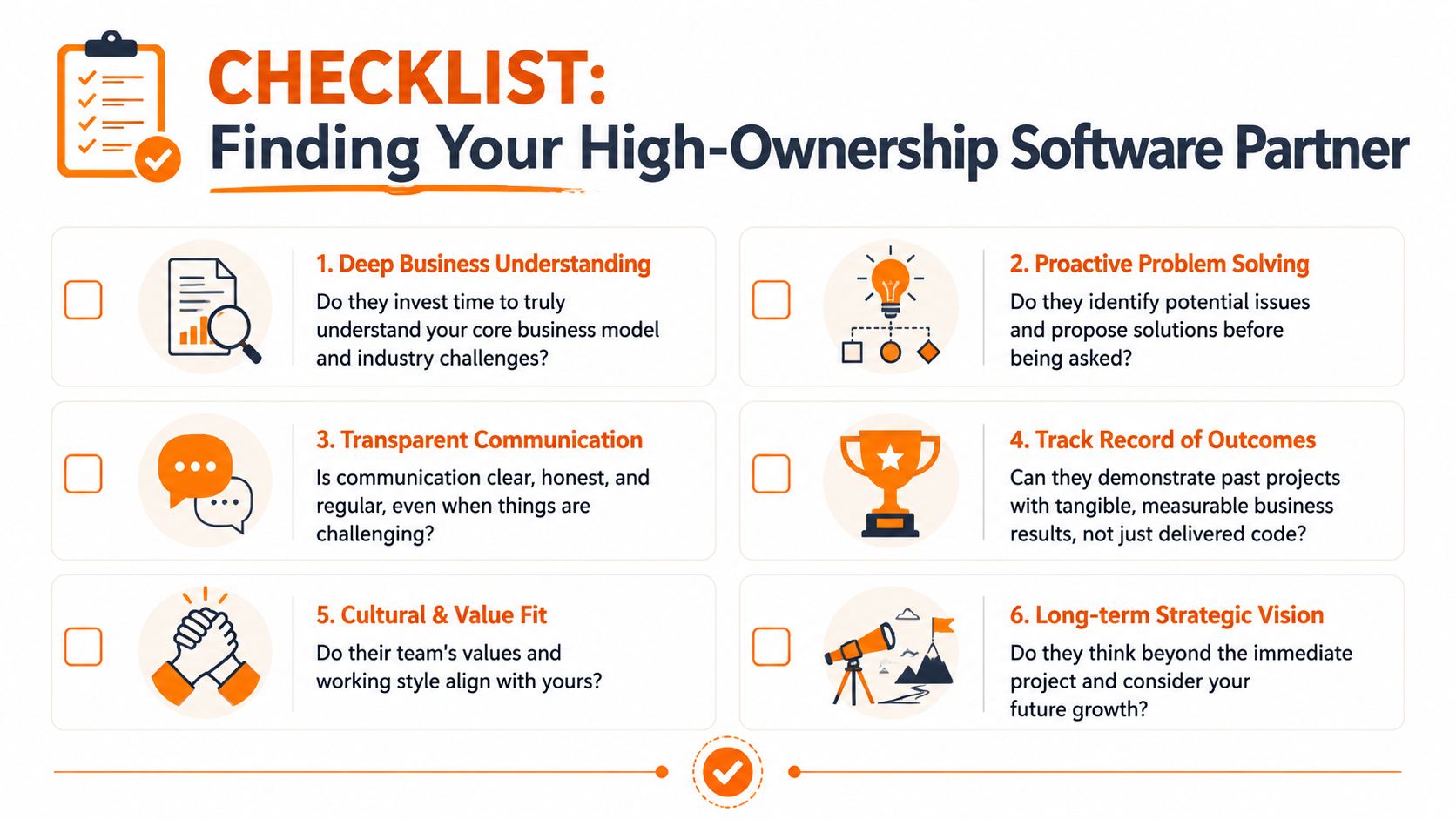 CHECKLIST:
Finding Your High-Ownership Software Partner

1. Deep Business Understanding
Do they invest time to truly understand your core business model and industry challenges?

2. Proactive Problem Solving
Do they identify potential issues and propose solutions before being asked?

3. Transparent Communication
Is communication clear, honest, and regular, even when things are challenging?

4. Track Record of Outcomes
Can they demonstrate past projects with tangible, measurable business results, not just delivered code?

5. Cultural & Value Fit
Do their team's values and working style align with yours?

6. Long-term Strategic Vision
Do they think beyond the immediate project and consider your future growth?